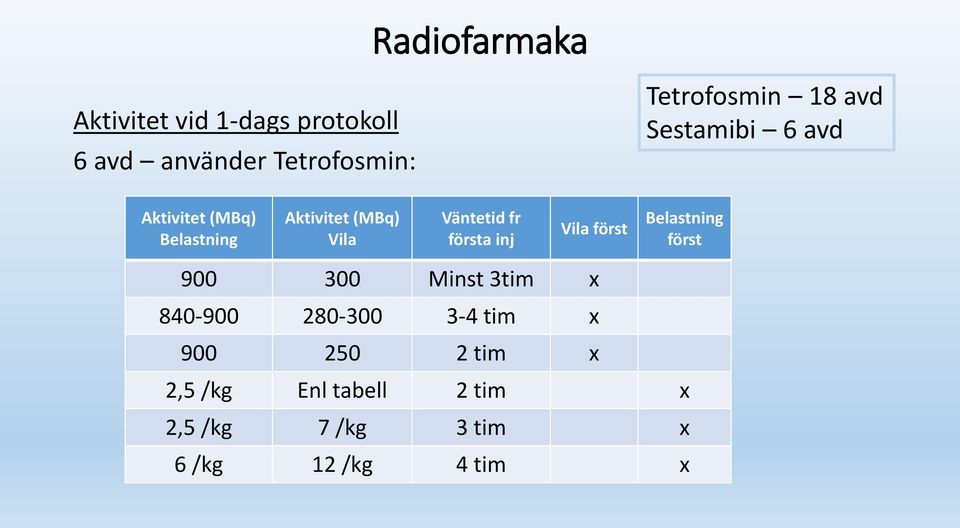 Radiofarmaka

Tetrofosmin – 18 avd
Sestamibi – 6 avd

Aktivitet vid 1-dags protokoll
6 avd – använder Tetrofosmin:

| Aktivitet (MBq) Belastning | Aktivitet (MBq) Vila | Väntetid fr första inj | Vila först | Belastning först |
|---|---|---|---|---|
| 900 | 300 | Minst 3tim | x | |
| 840-900 | 280-300 | 3-4 tim | x | |
| 900 | 250 | 2 tim | x | |
| 2,5 /kg | Enl tabell | 2 tim | | x |
| 2,5 /kg | 7 /kg | 3 tim | | x |
| 6 /kg | 12 /kg | 4 tim | | x |